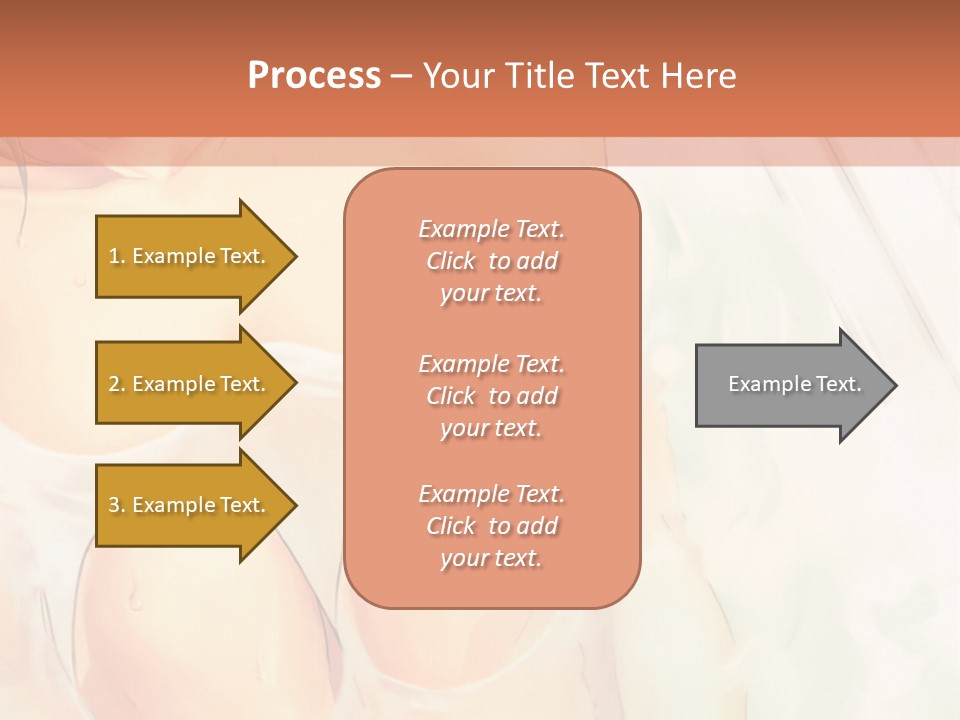 Process – Your Title Text Here

1. Example Text.

2. Example Text.

3. Example Text.

Example Text. Click to add your text.

Example Text. Click to add your text.

Example Text. Click to add your text.

Example Text.